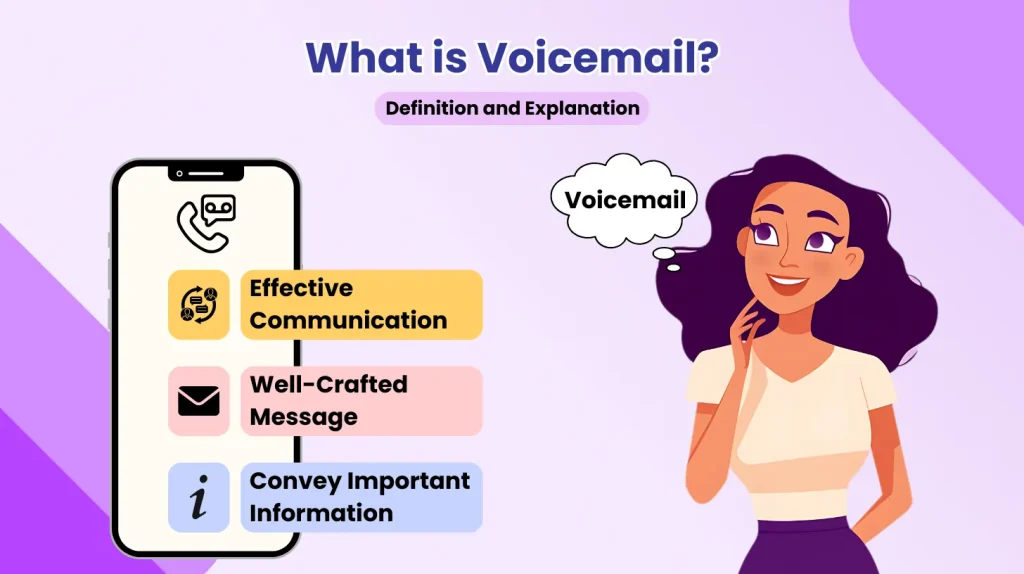 What is Voicemail?

Definition and Explanation

Effective Communication

Well-Crafted Message

Convey Important Information

Voicemail